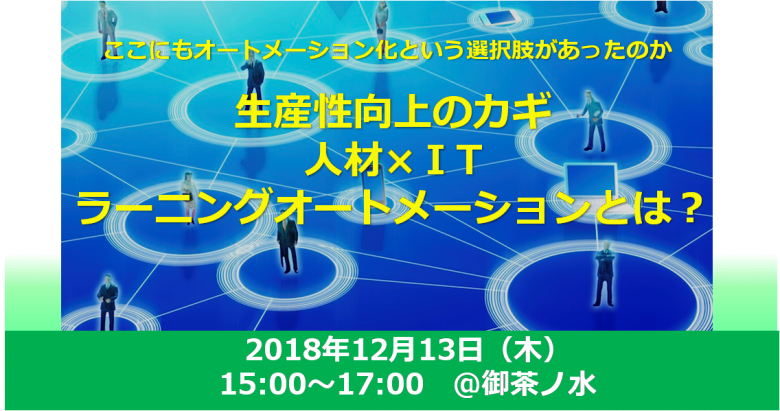 ここにもオートメーション化という選択肢があったのか

生産性向上のカギ
人材×ＩＴ
ラーニングオートメーションとは？

2018年12月13日（木）
15:00～17:00　@御茶ノ水